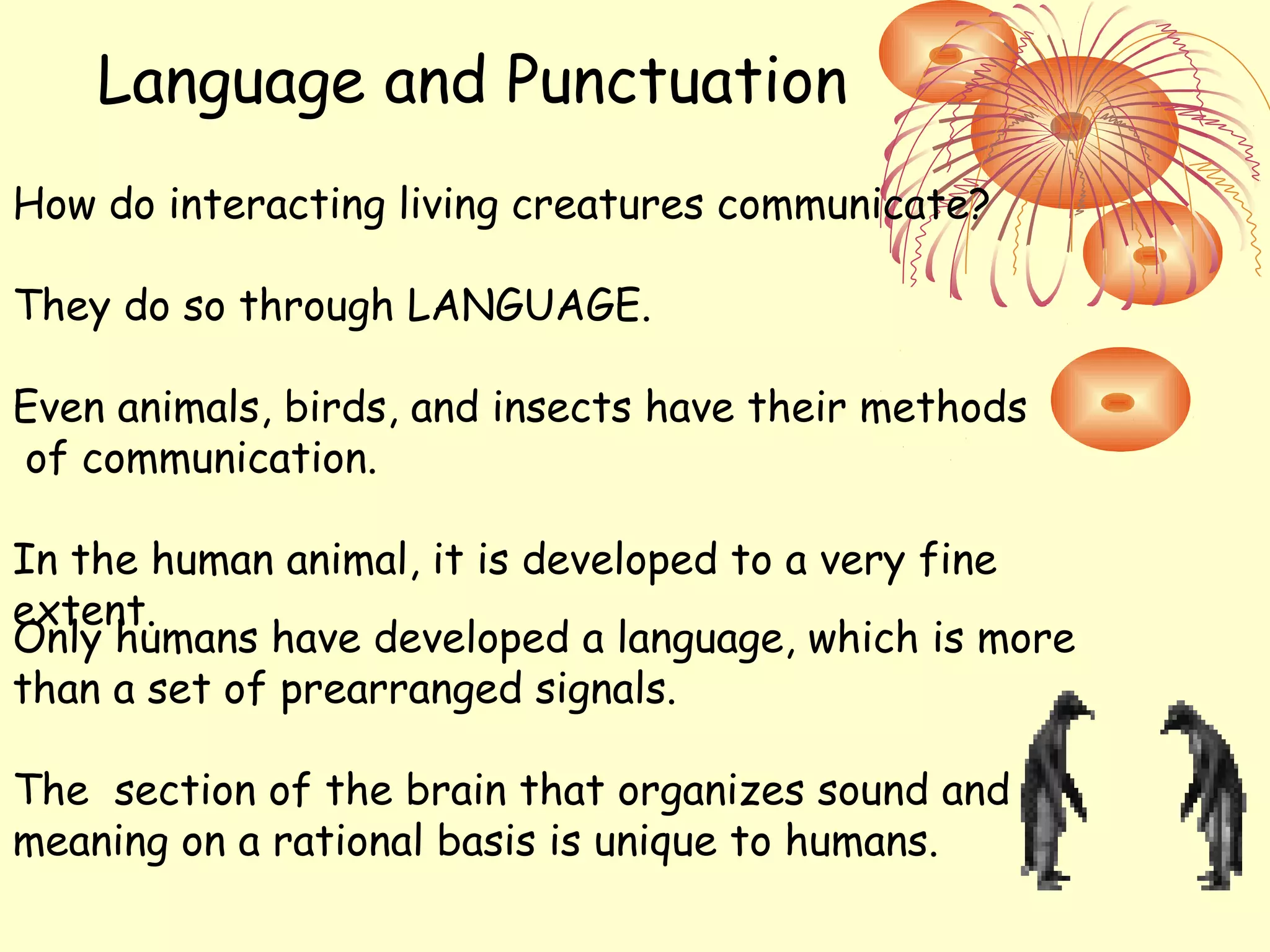 Language and Punctuation

How do interacting living creatures communicate?

They do so through LANGUAGE.

Even animals, birds, and insects have their methods of communication.

In the human animal, it is developed to a very fine extent.

Only humans have developed a language, which is more than a set of prearranged signals.

The section of the brain that organizes sound and meaning on a rational basis is unique to humans.